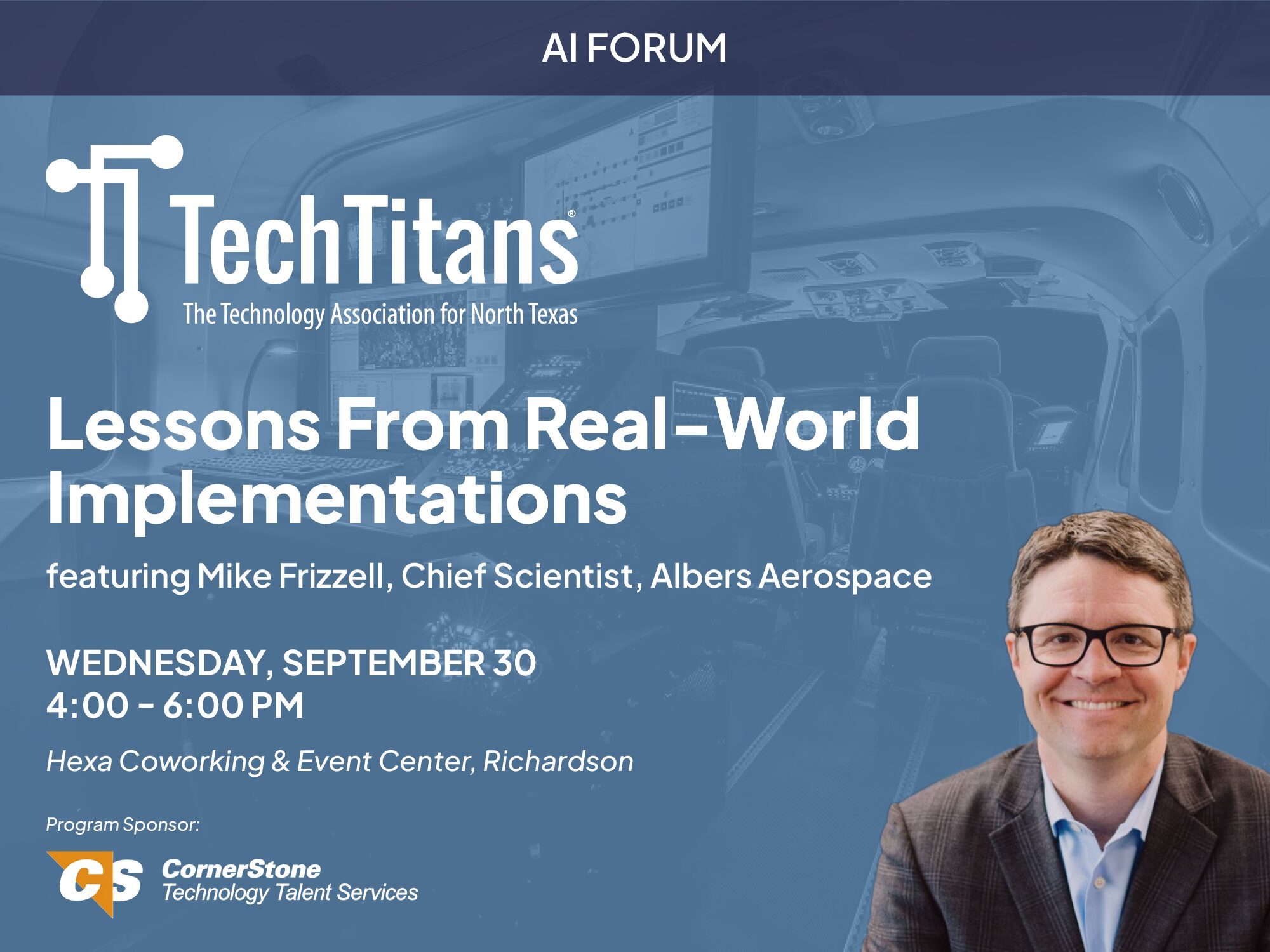 AI FORUM

TechTitans®
The Technology Association for North Texas

Lessons From Real-World Implementations

featuring Mike Frizzell, Chief Scientist, Albers Aerospace

WEDNESDAY, SEPTEMBER 30
4:00 - 6:00 PM

Hexa Coworking & Event Center, Richardson

Program Sponsor:

CS CornerStone
Technology Talent Services